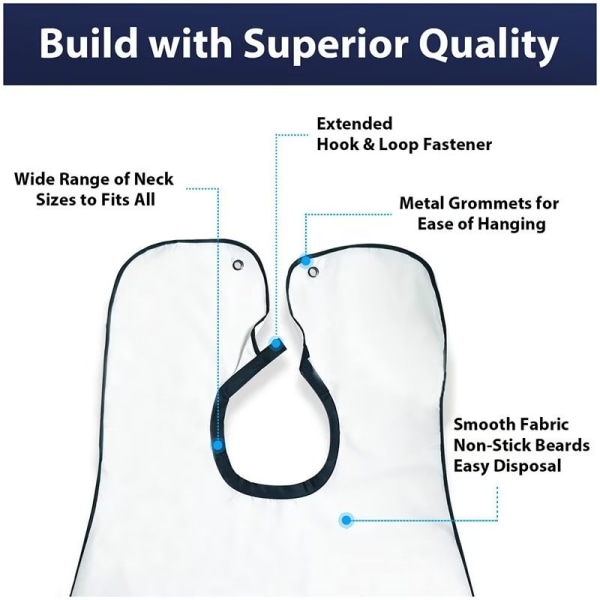 Build with Superior Quality

Extended
Hook & Loop Fastener

Wide Range of Neck
Sizes to Fits All

Metal Grommets for
Ease of Hanging

Smooth Fabric
Non-Stick Beards
Easy Disposal